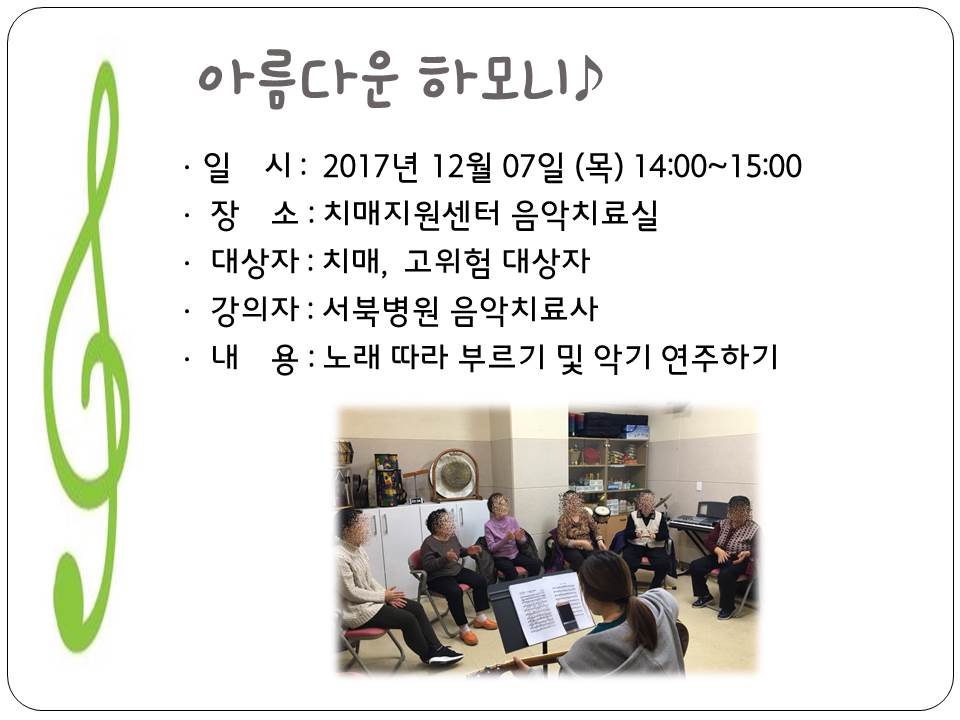 아름다운 하모니♪

· 일 시 : 2017년 12월 07일 (목) 14:00~15:00
· 장 소 : 치매지원센터 음악치료실
· 대상자 : 치매, 고위험 대상자
· 강의자 : 서북병원 음악치료사
· 내 용 : 노래 따라 부르기 및 악기 연주하기